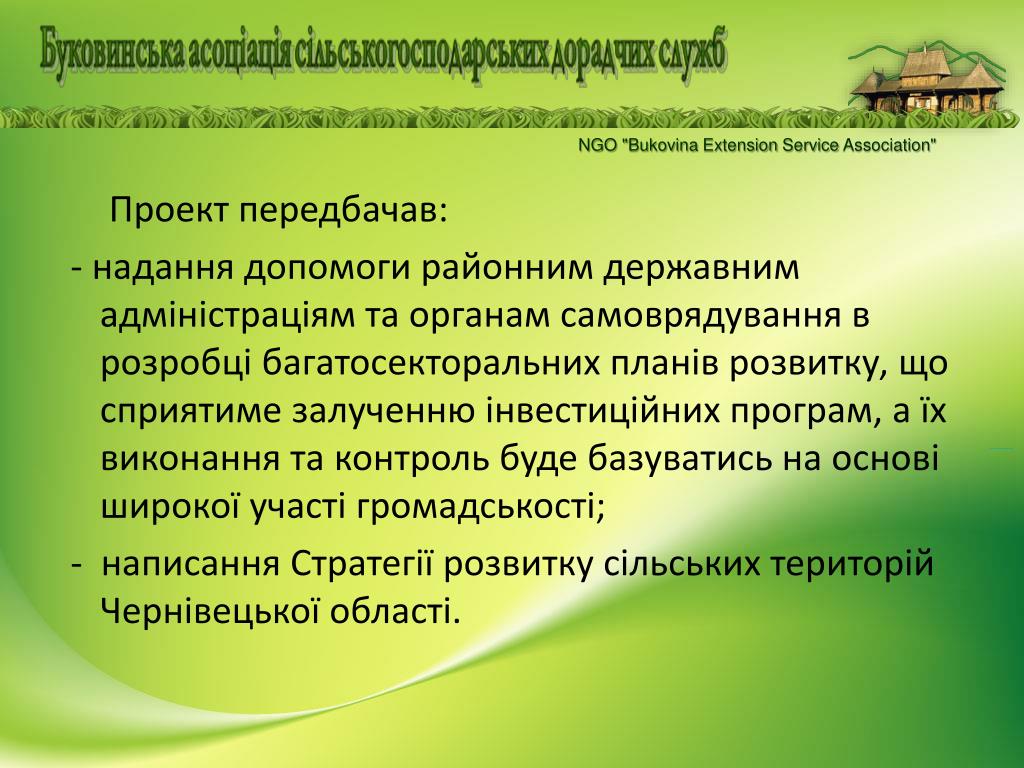 Буковинська асоціація сільськогосподарських дорадчих служб

NGO "Bukovina Extension Service Association"

Проект передбачав:

- надання допомоги районним державним адміністраціям та органам самоврядування в розробці багатосекторальних планів розвитку, що сприятиме залученню інвестиційних програм, а їх виконання та контроль буде базуватись на основі широкої участі громадськості;

- написання Стратегії розвитку сільських територій Чернівецької області.